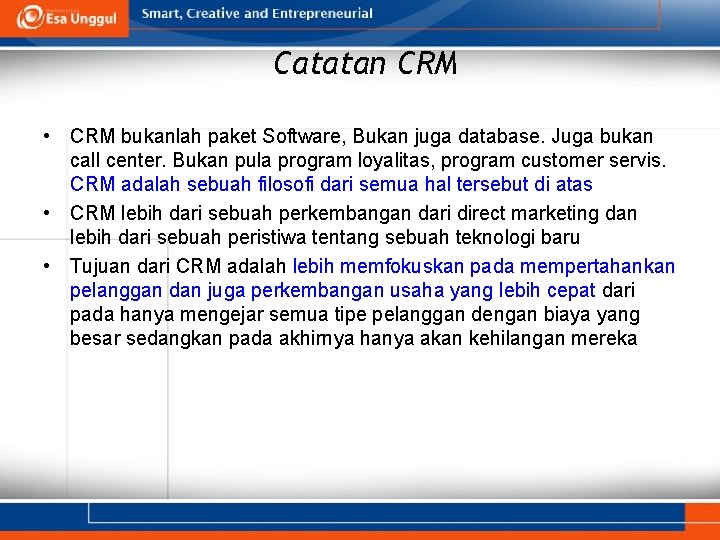 Esa Unggul

Smart, Creative and Entrepreneurial

Catatan CRM

• CRM bukanlah paket Software, Bukan juga database. Juga bukan call center. Bukan pula program loyalitas, program customer servis. CRM adalah sebuah filosofi dari semua hal tersebut di atas

• CRM lebih dari sebuah perkembangan dari direct marketing dan lebih dari sebuah peristiwa tentang sebuah teknologi baru

• Tujuan dari CRM adalah lebih memfokuskan pada mempertahankan pelanggan dan juga perkembangan usaha yang lebih cepat dari pada hanya mengejar semua tipe pelanggan dengan biaya yang besar sedangkan pada akhirnya hanya akan kehilangan mereka